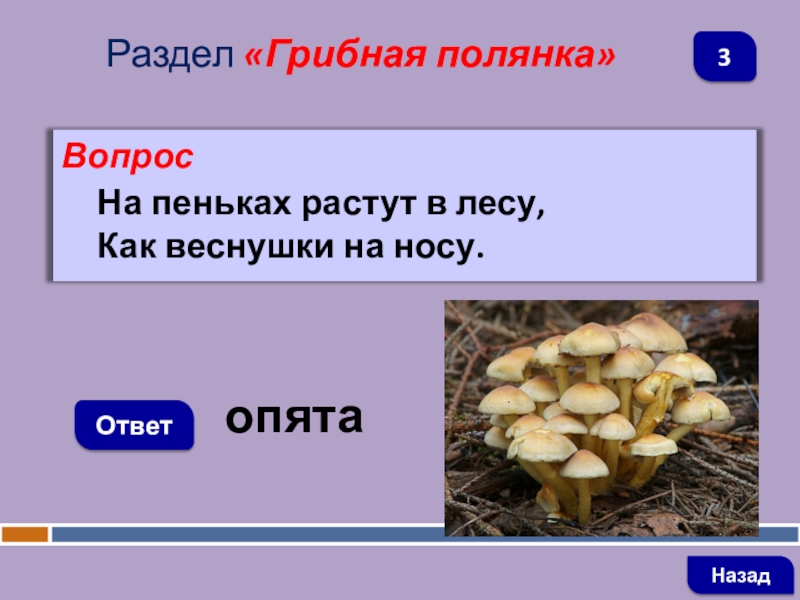 Раздел «Грибная полянка»

3

Вопрос

На пеньках растут в лесу,
Как веснушки на носу.

Ответ

опята

Назад